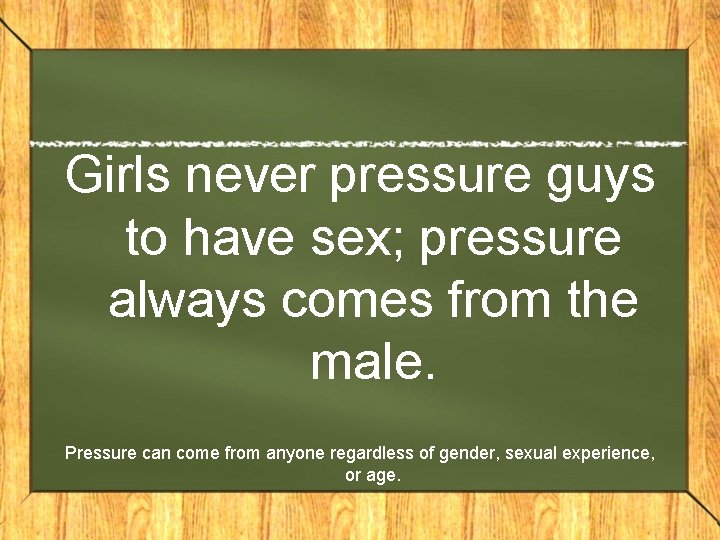 Girls never pressure guys to have sex; pressure always comes from the male.

Pressure can come from anyone regardless of gender, sexual experience, or age.